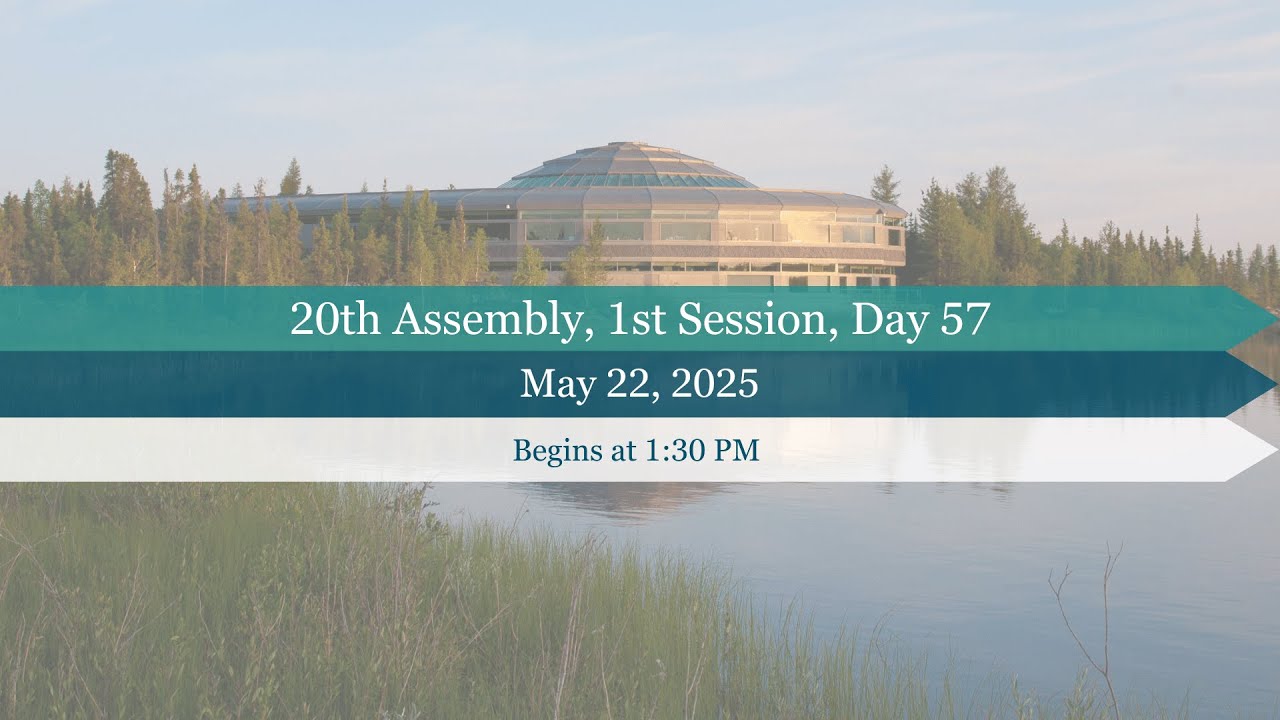 20th Assembly, 1st Session, Day 57

May 22, 2025

Begins at 1:30 PM